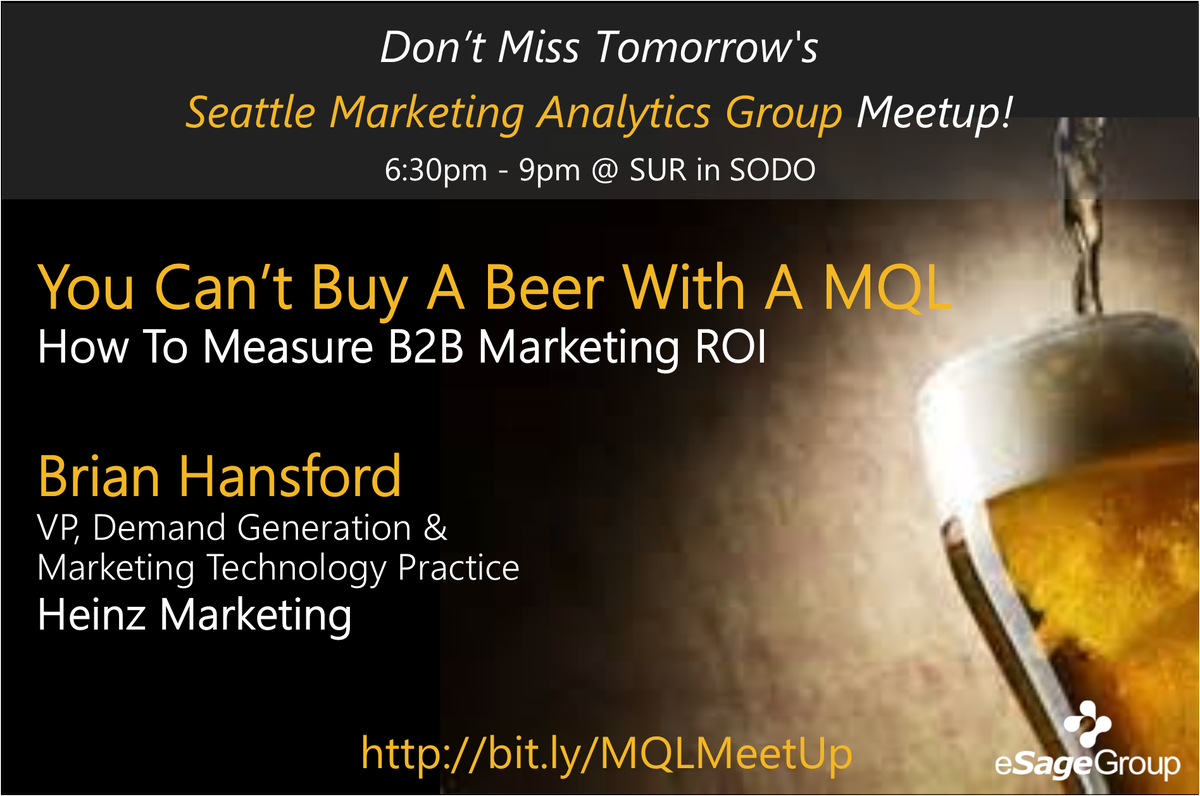 Don't Miss Tomorrow's

Seattle Marketing Analytics Group Meetup!

6:30pm - 9pm @ SUR in SODO

You Can't Buy A Beer With A MQL
How To Measure B2B Marketing ROI

Brian Hansford
VP, Demand Generation & Marketing Technology Practice
Heinz Marketing

http://bit.ly/MQLMeetUp

eSageGroup